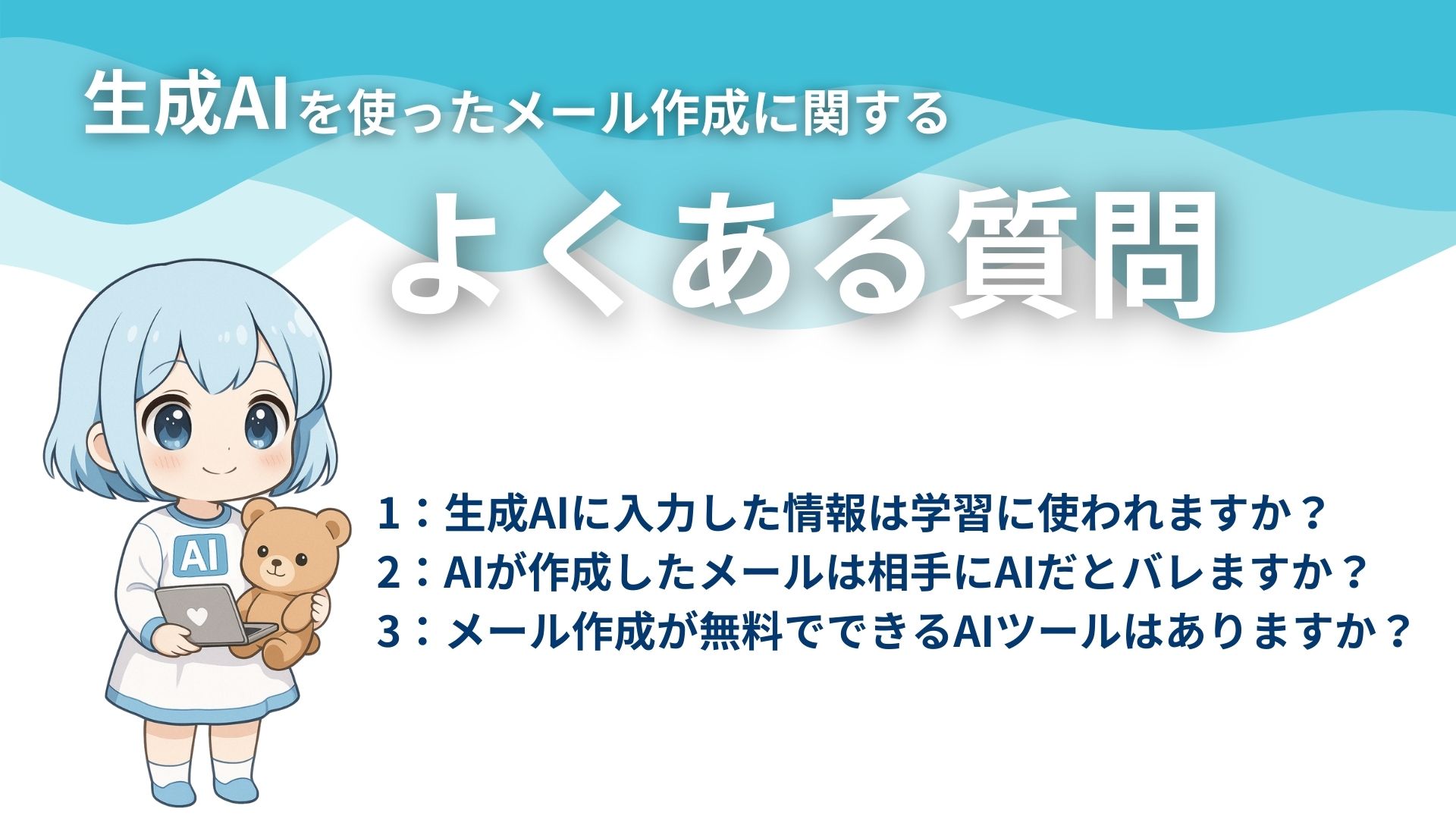 生成AIを使ったメール作成に関する

よくある質問

AI

1：生成AIに入力した情報は学習に使われますか？
2：AIが作成したメールは相手にAIだとバレますか？
3：メール作成が無料でできるAIツールはありますか？